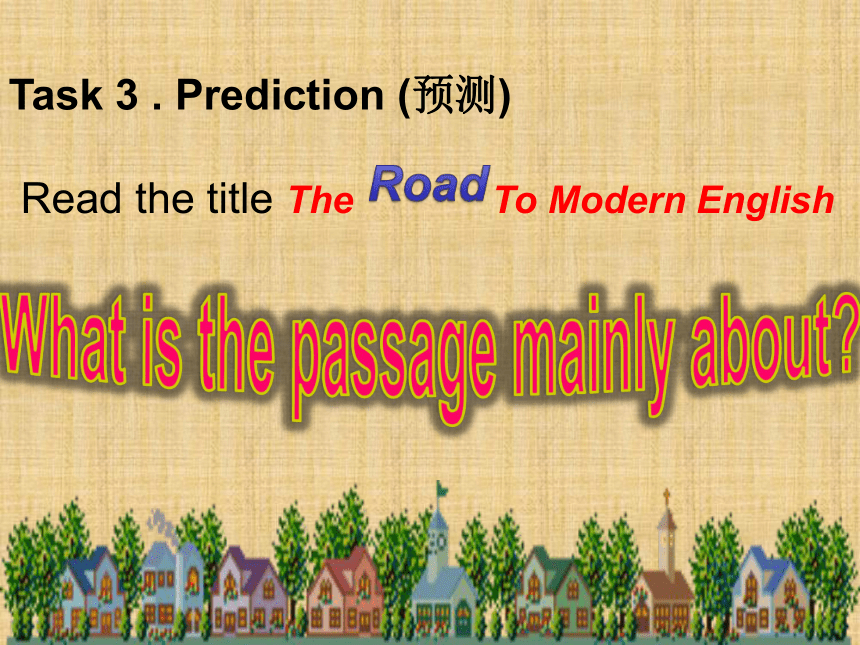 Task 3 . Prediction (预测)

Read the title The Road To Modern English

What is the passage mainly about?